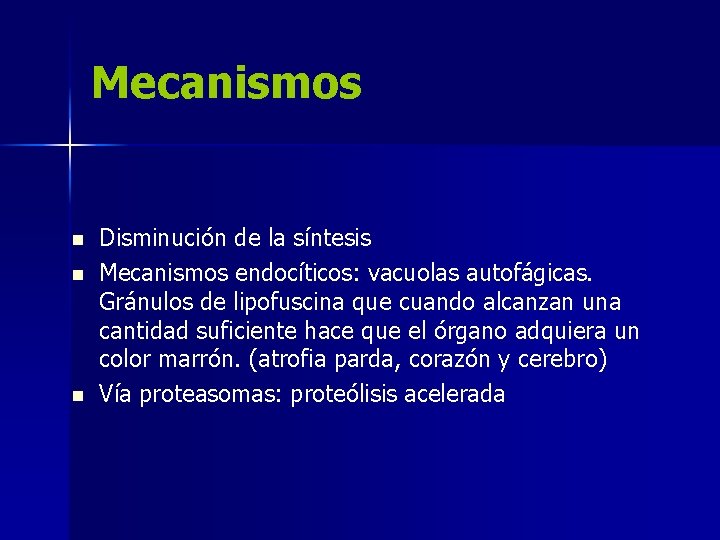 Mecanismos

- Disminución de la síntesis
- Mecanismos endocíticos: vacuolas autofágicas. Gránulos de lipofuscina que cuando alcanzan una cantidad suficiente hace que el órgano adquiera un color marrón. (atrofia parda, corazón y cerebro)
- Vía proteasomas: proteólisis acelerada